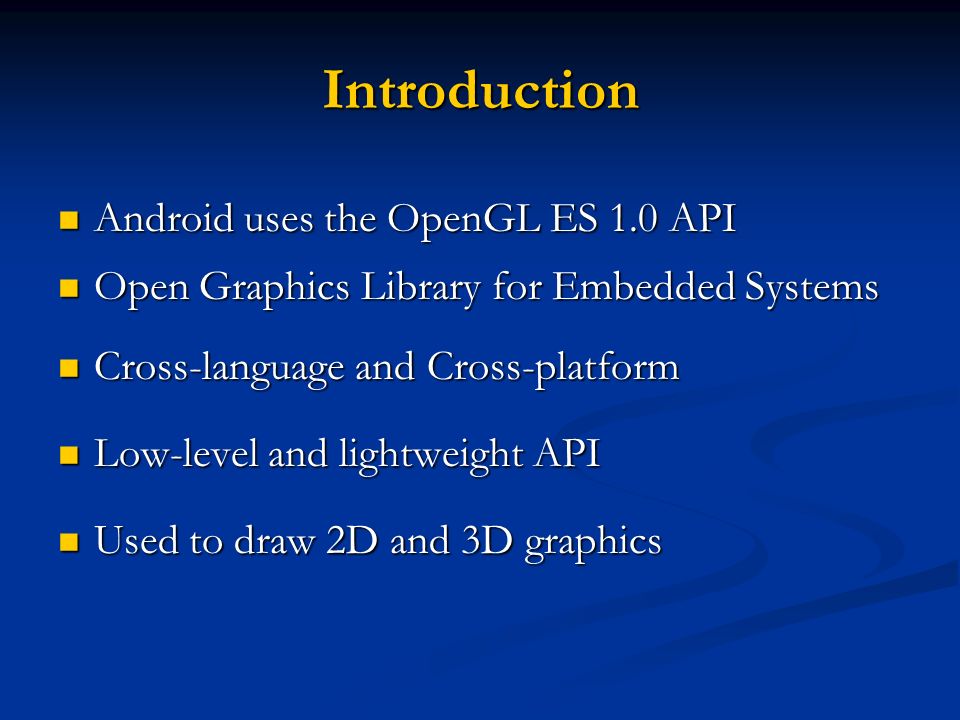 Introduction

- Android uses the OpenGL ES 1.0 API
- Open Graphics Library for Embedded Systems
- Cross-language and Cross-platform
- Low-level and lightweight API
- Used to draw 2D and 3D graphics